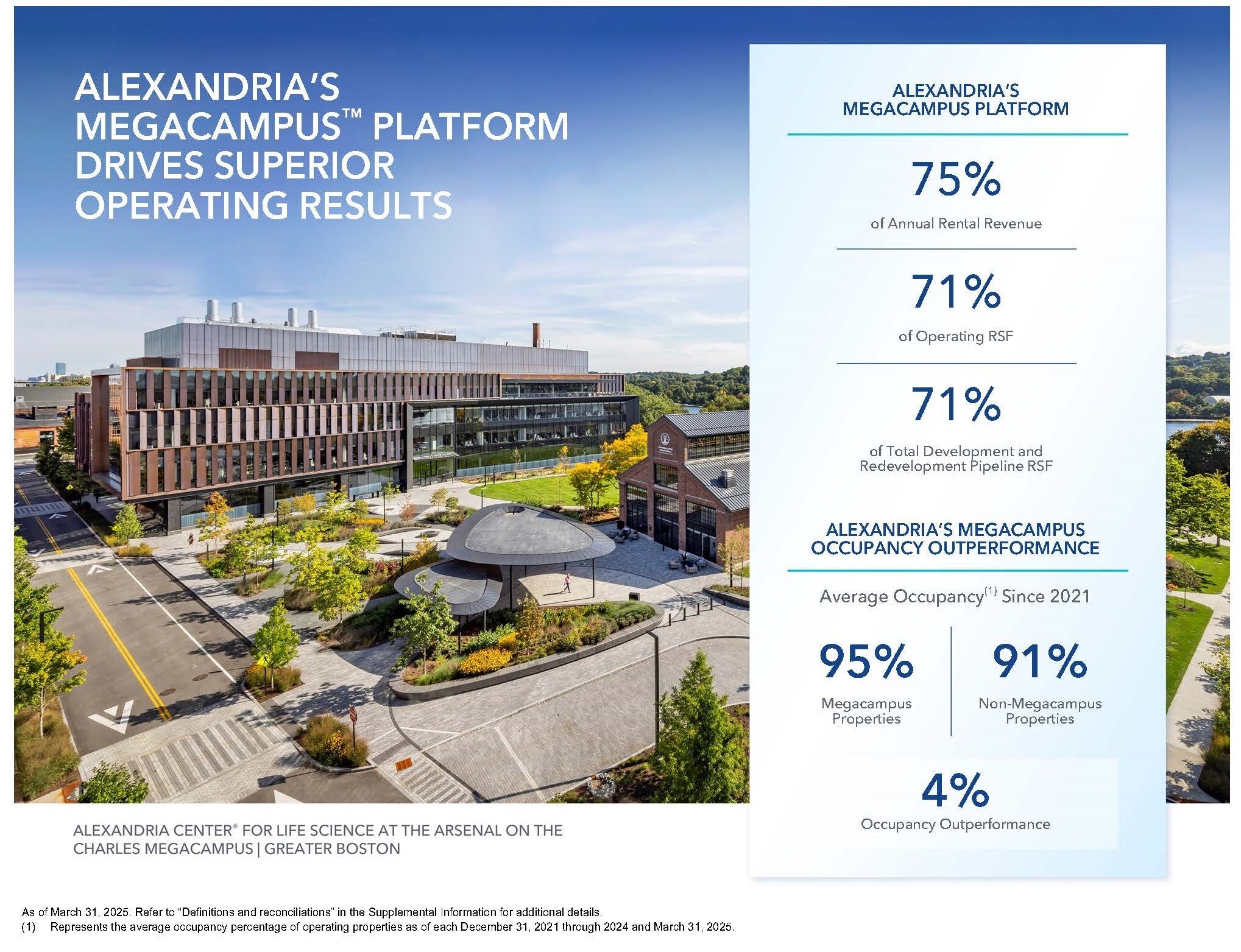 ALEXANDRIA'S MEGACAMPUS™ PLATFORM DRIVES SUPERIOR OPERATING RESULTS

ALEXANDRIA CENTER® FOR LIFE SCIENCE AT THE ARSENAL ON THE CHARLES MEGACAMPUS | GREATER BOSTON

ALEXANDRIA'S MEGACAMPUS PLATFORM

75%
of Annual Rental Revenue

71%
of Operating RSF

71%
of Total Development and Redevelopment Pipeline RSF

ALEXANDRIA'S MEGACAMPUS OCCUPANCY OUTPERFORMANCE

Average Occupancy$^{(1)}$ Since 2021

95%
Megacampus Properties

91%
Non-Megacampus Properties

4%
Occupancy Outperformance

As of March 31, 2025. Refer to "Definitions and reconciliations" in the Supplemental Information for additional details.
(1) Represents the average occupancy percentage of operating properties as of each December 31, 2021 through 2024 and March 31, 2025.